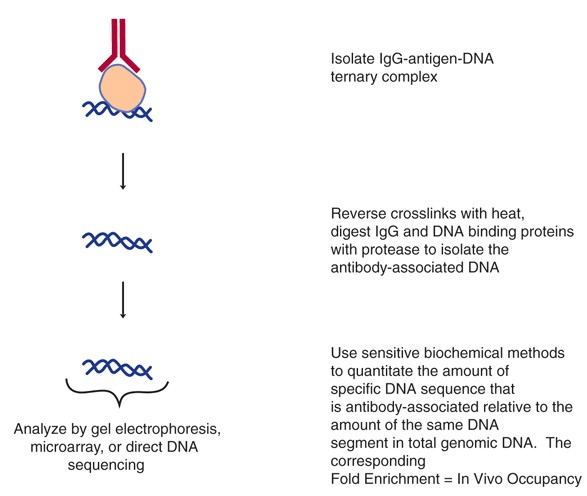 Isolate IgG-antigen-DNA ternary complex

Reverse crosslinks with heat, digest IgG and DNA binding proteins with protease to isolate the antibody-associated DNA

Analyze by gel electrophoresis, microarray, or direct DNA sequencing

Use sensitive biochemical methods to quantitate the amount of specific DNA sequence that is antibody-associated relative to the amount of the same DNA segment in total genomic DNA. The corresponding
Fold Enrichment = In Vivo Occupancy